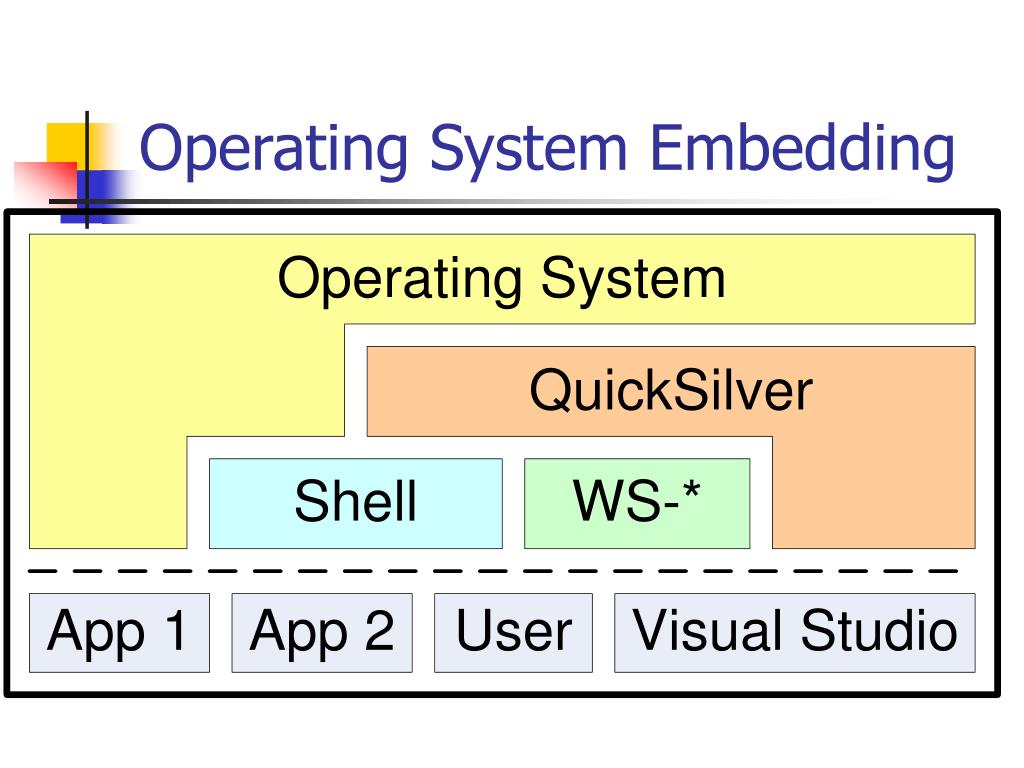 Operating System Embedding

Operating System

QuickSilver

Shell

WS-*

App 1

App 2

User

Visual Studio